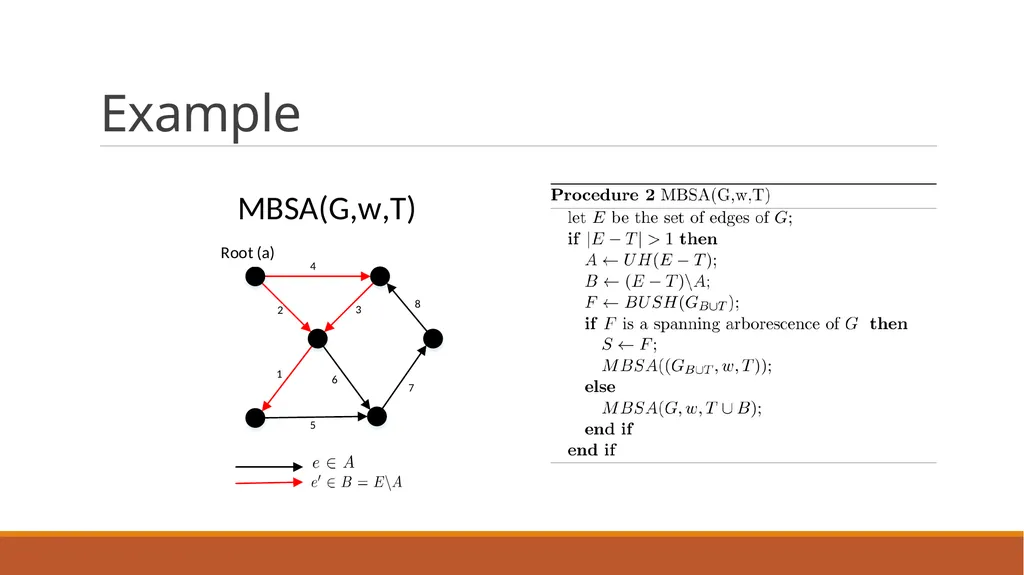 Example

MBSA(G,w,T)

Root (a)

4

2

3

8

1

6

7

5

$e \in A$

$e' \in B = E \backslash A$

**Procedure 2** MBSA(G,w,T)

let $E$ be the set of edges of $G$;

**if** $|E - T| > 1$ **then**

$A \leftarrow UH(E - T)$;

$B \leftarrow (E - T) \backslash A$;

$F \leftarrow BUSH(G_{B \cup T})$;

**if** $F$ is a spanning arborescence of $G$ **then**

$S \leftarrow F$;

$MBSA((G_{B \cup T}, w, T))$;

**else**

$MBSA(G, w, T \cup B)$;

**end if**

**end if**